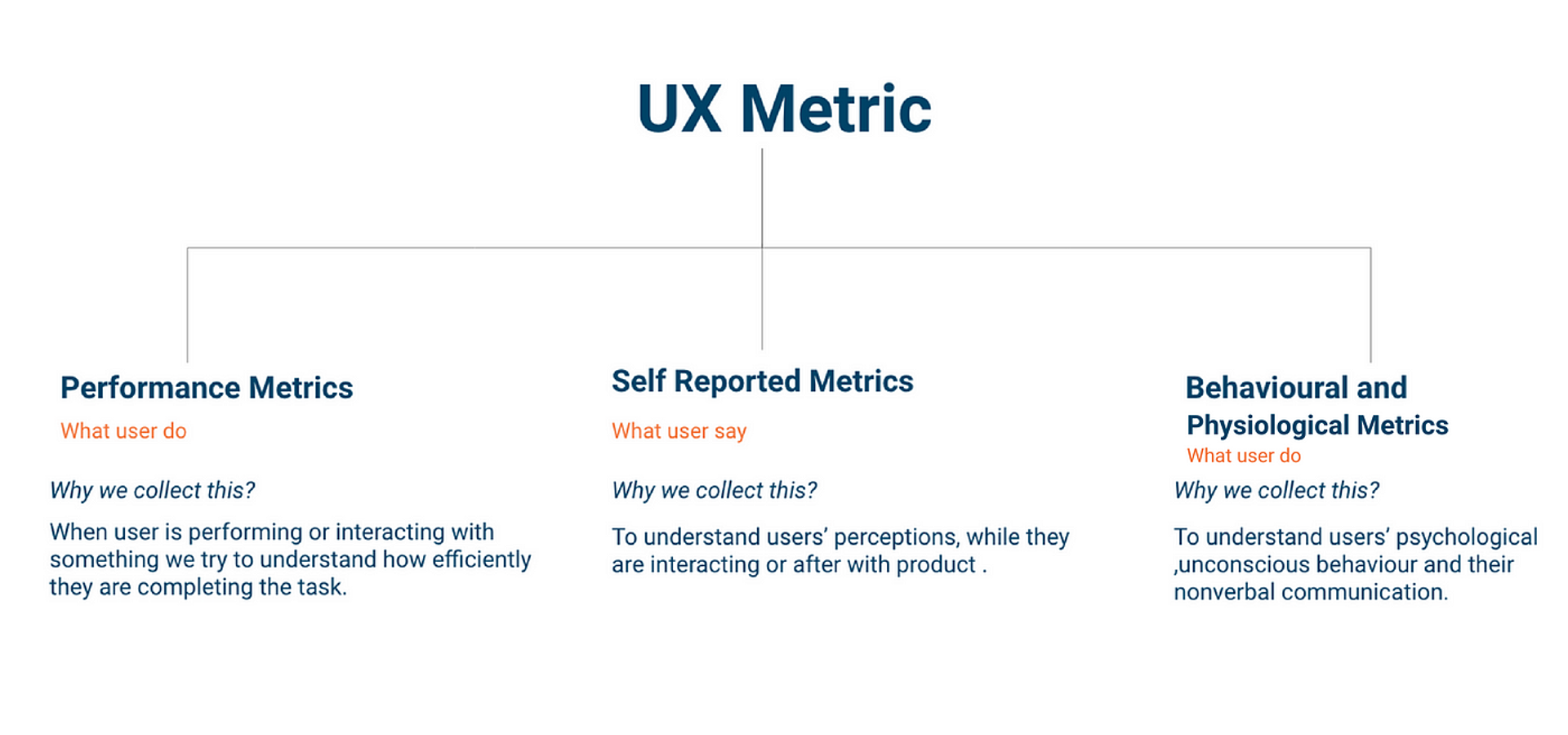 UX Metric

Performance Metrics

What user do

Why we collect this?

When user is performing or interacting with something we try to understand how efficiently they are completing the task.

Self Reported Metrics

What user say

Why we collect this?

To understand users' perceptions, while they are interacting or after with product .

Behavioural and Physiological Metrics

What user do

Why we collect this?

To understand users' psychological ,unconscious behaviour and their nonverbal communication.